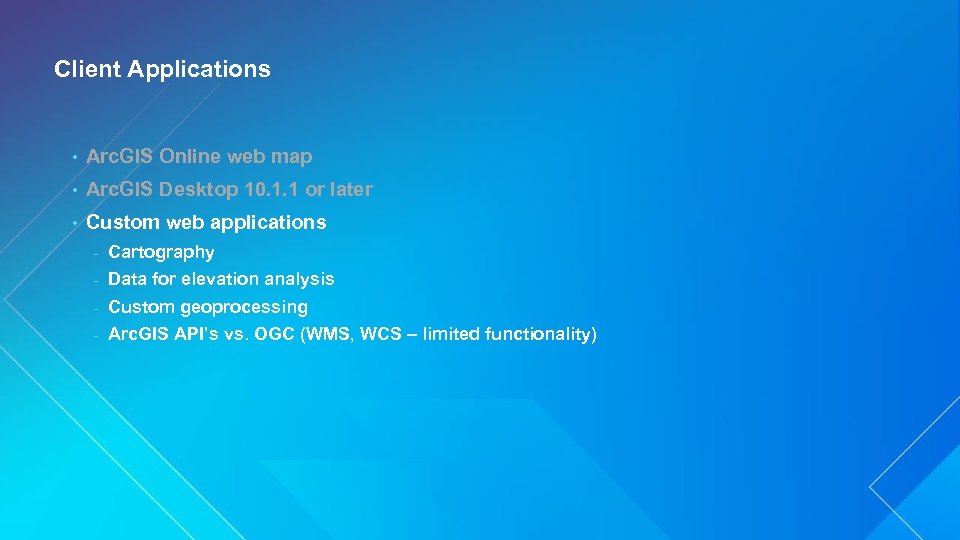 Client Applications

• ArcGIS Online web map
• ArcGIS Desktop 10.1.1 or later
• Custom web applications
  - Cartography
  - Data for elevation analysis
  - Custom geoprocessing
  - ArcGIS API's vs. OGC (WMS, WCS – limited functionality)